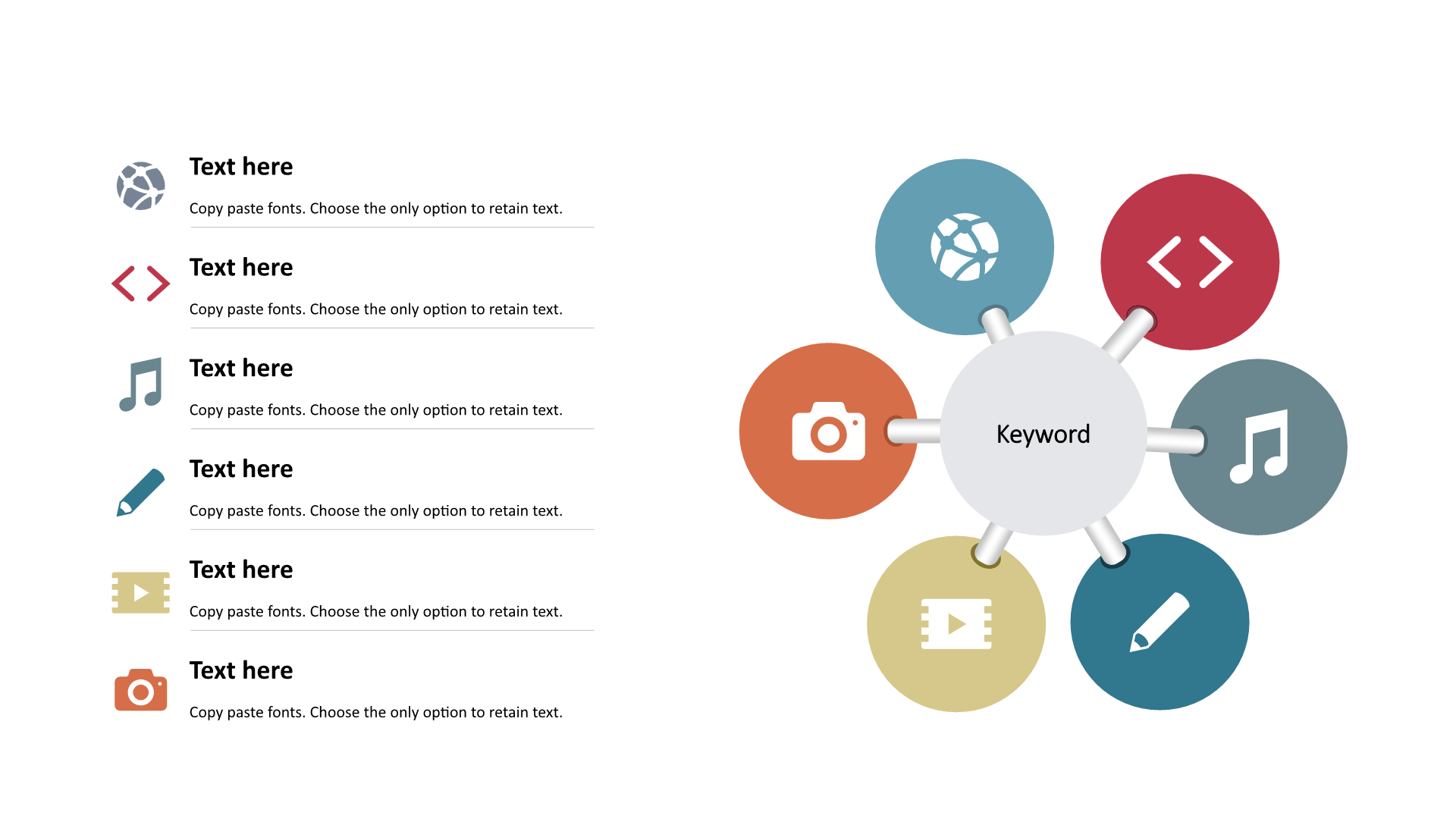 Text here

Copy paste fonts. Choose the only option to retain text.

Text here

Copy paste fonts. Choose the only option to retain text.

Text here

Copy paste fonts. Choose the only option to retain text.

Text here

Copy paste fonts. Choose the only option to retain text.

Text here

Copy paste fonts. Choose the only option to retain text.

Text here

Copy paste fonts. Choose the only option to retain text.

Keyword